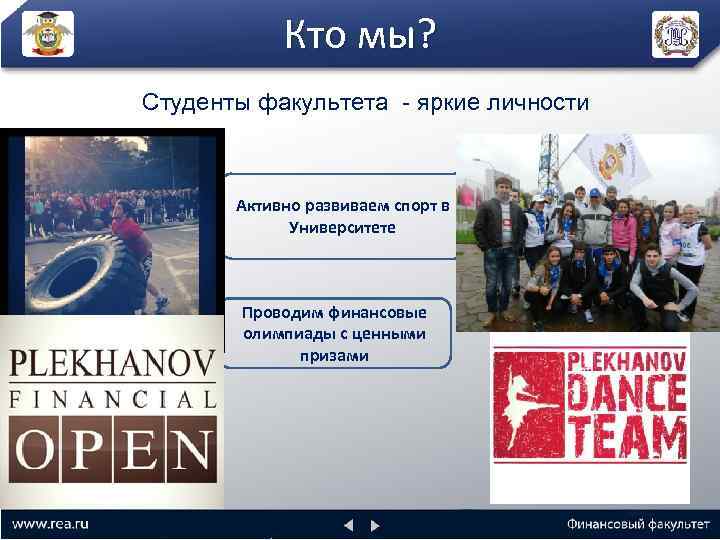 Кто мы?

Студенты факультета - яркие личности

Активно развиваем спорт в Университете

Проводим финансовые олимпиады с ценными призами

PLEKHANOV
FINANCIAL
OPEN

PLEKHANOV
DANCE
TEAM

www.rea.ru

Финансовый факультет